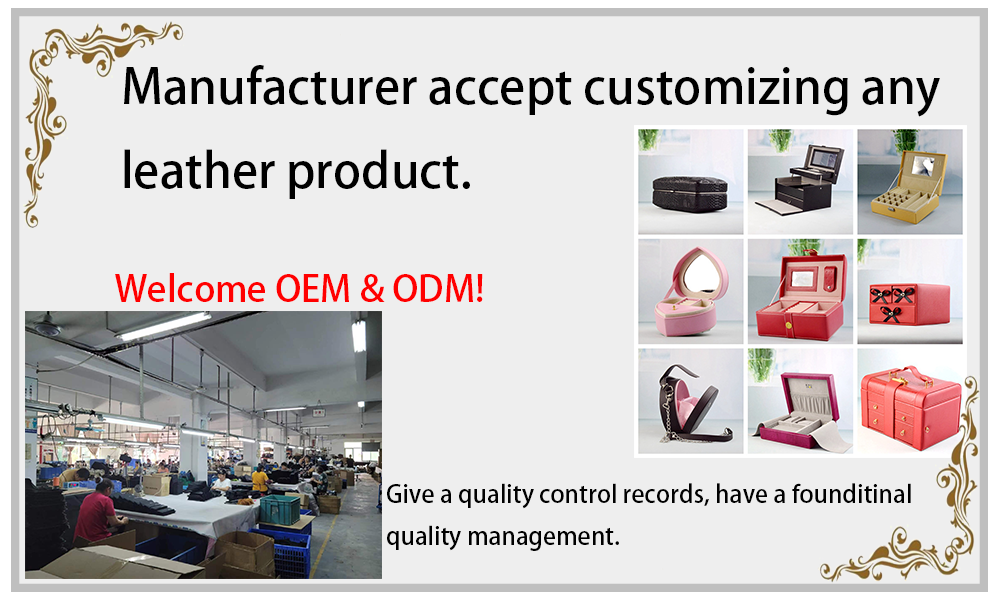 Manufacturer accept customizing any leather product.

Welcome OEM & ODM!

Give a quality control records, have a founditinal quality management.